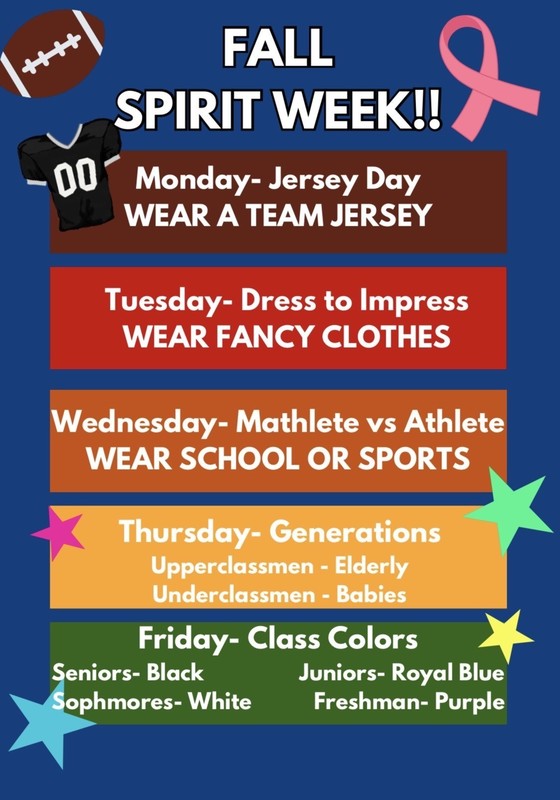 FALL
SPIRIT WEEK!!

00

Monday- Jersey Day
WEAR A TEAM JERSEY

Tuesday- Dress to Impress
WEAR FANCY CLOTHES

Wednesday- Mathlete vs Athlete
WEAR SCHOOL OR SPORTS

Thursday- Generations
Upperclassmen - Elderly
Underclassmen - Babies

Friday- Class Colors
Seniors- Black
Sophmores- White
Juniors- Royal Blue
Freshman- Purple